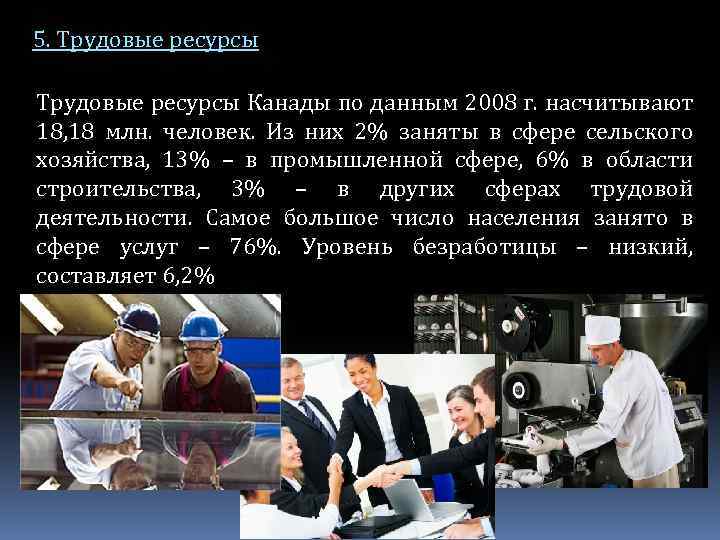 5. Трудовые ресурсы

Трудовые ресурсы Канады по данным 2008 г. насчитывают 18,18 млн. человек. Из них 2% заняты в сфере сельского хозяйства, 13% – в промышленной сфере, 6% в области строительства, 3% – в других сферах трудовой деятельности. Самое большое число населения занято в сфере услуг – 76%. Уровень безработицы – низкий, составляет 6,2%